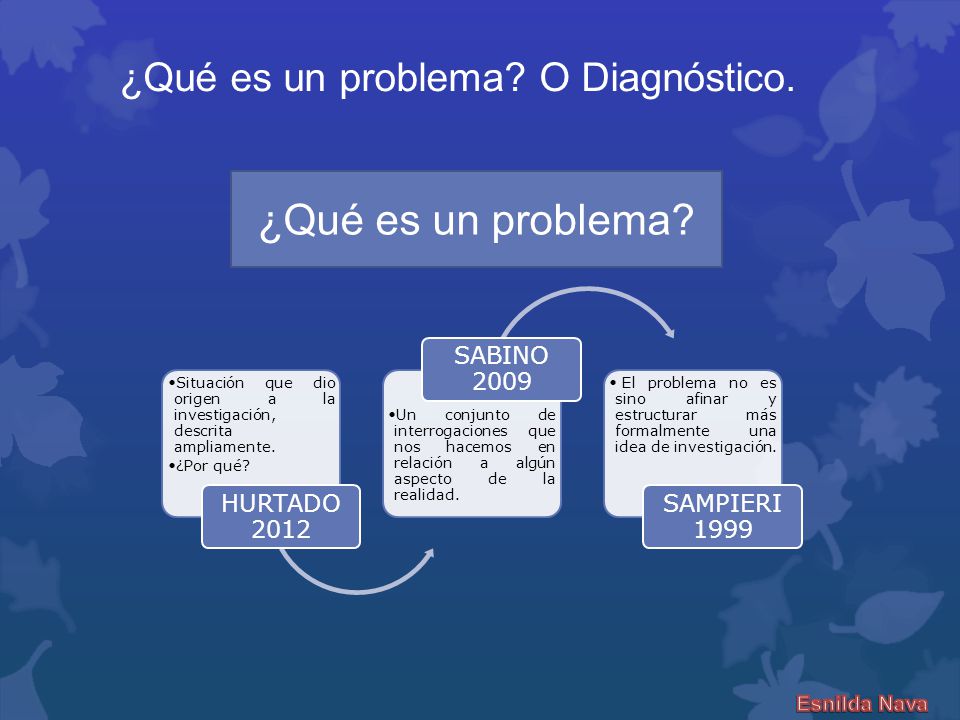 ¿Qué es un problema? O Diagnóstico.

¿Qué es un problema?

•Situación que dio origen a la investigación, descrita ampliamente.
•¿Por qué?

HURTADO 2012

SABINO 2009

•Un conjunto de interrogaciones que nos hacemos en relación a algún aspecto de la realidad.

• El problema no es sino afinar y estructurar más formalmente una idea de investigación.

SAMPIERI 1999

Esnilda Nava